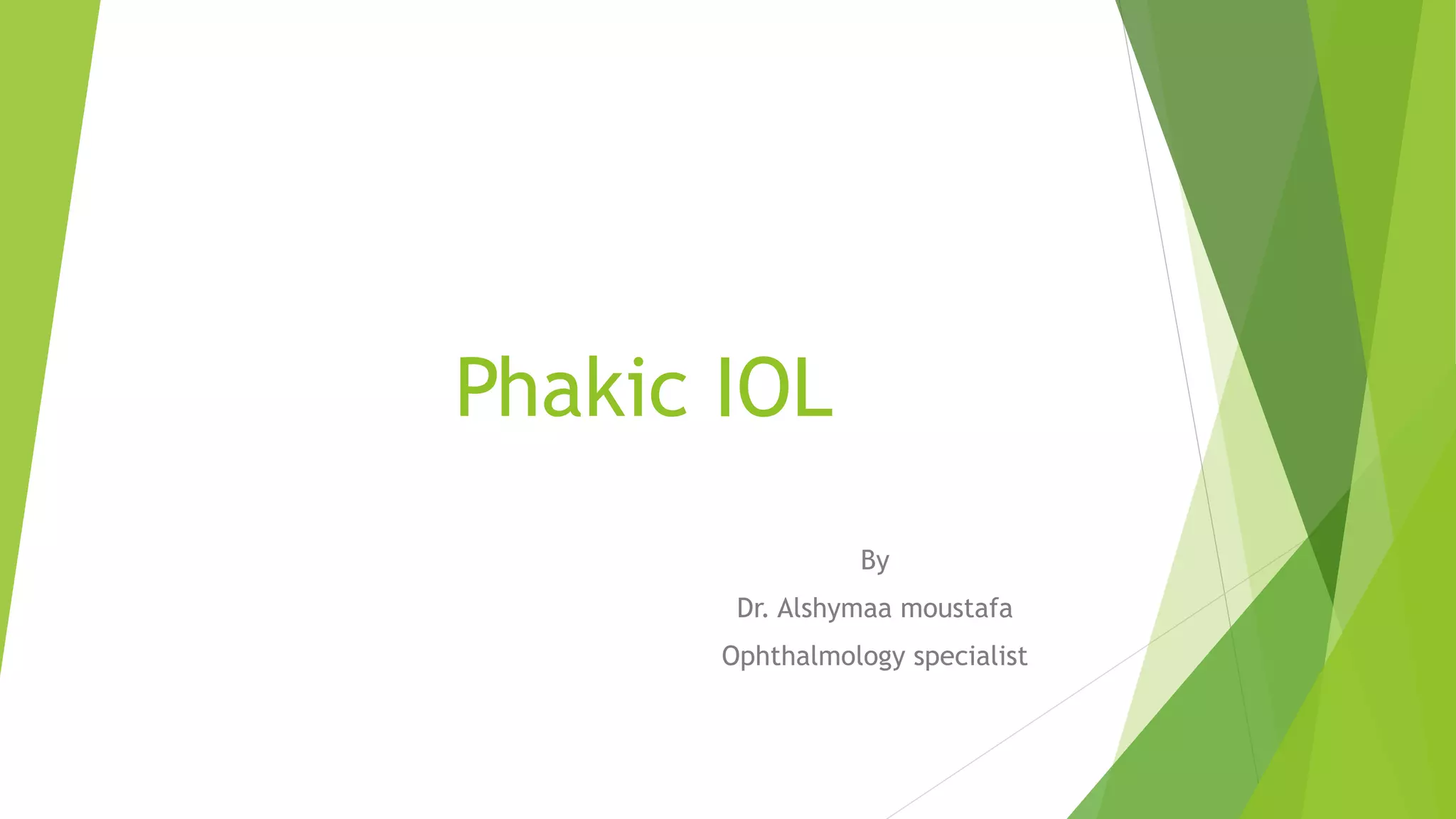 Phakic IOL

By

Dr. Alshymaa moustafa

Ophthalmology specialist